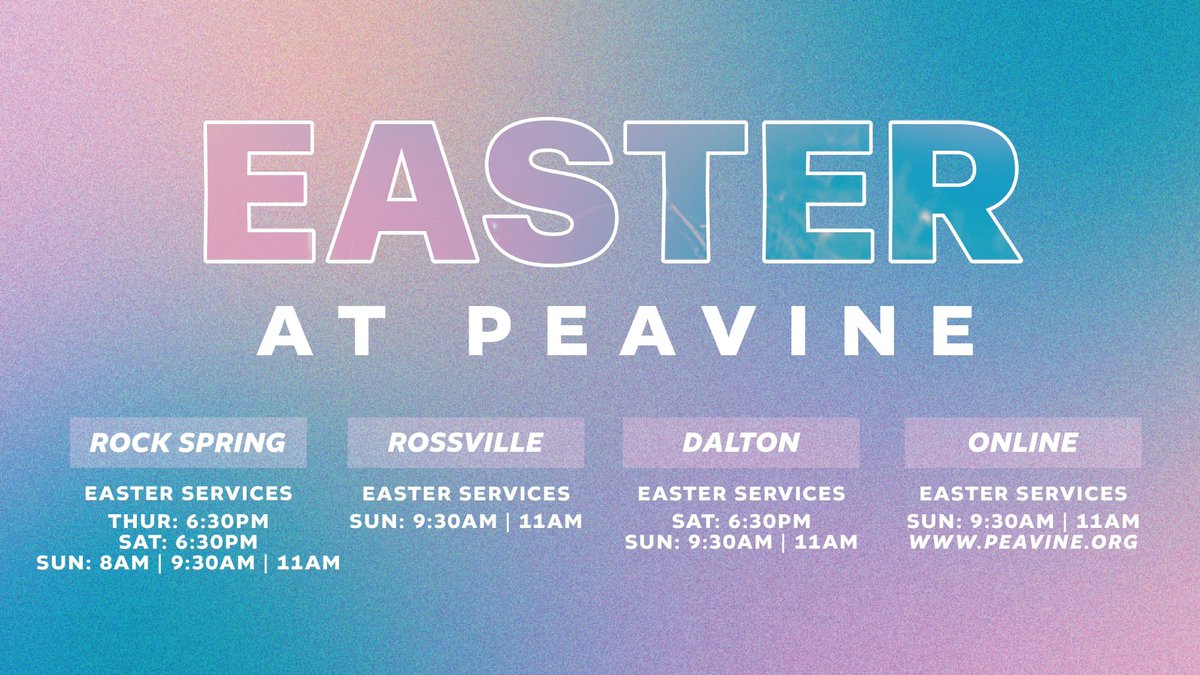 EASTER
AT PEAVINE

ROCK SPRING
EASTER SERVICES
THUR: 6:30PM
SAT: 6:30PM
SUN: 8AM | 9:30AM | 11AM

ROSSVILLE
EASTER SERVICES
SUN: 9:30AM | 11AM

DALTON
EASTER SERVICES
SAT: 6:30PM
SUN: 9:30AM | 11AM

ONLINE
EASTER SERVICES
SUN: 9:30AM | 11AM
WWW.PEAVINE.ORG